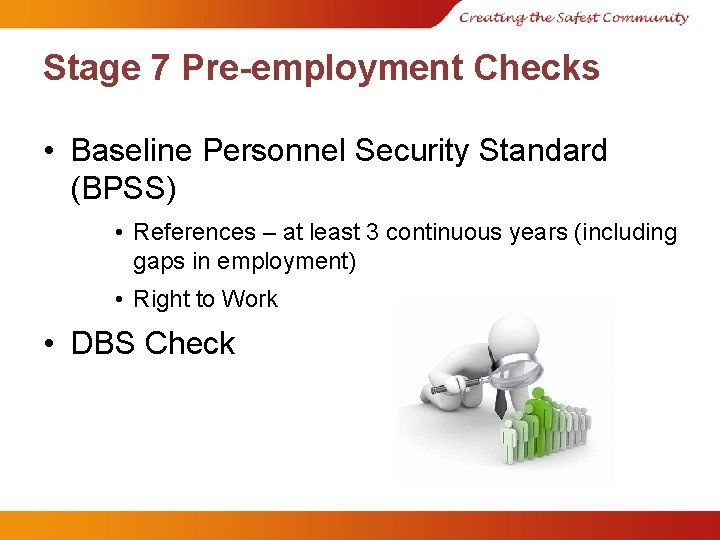 Creating the Safest Community

Stage 7 Pre-employment Checks

• Baseline Personnel Security Standard (BPSS)

• References – at least 3 continuous years (including gaps in employment)

• Right to Work

• DBS Check